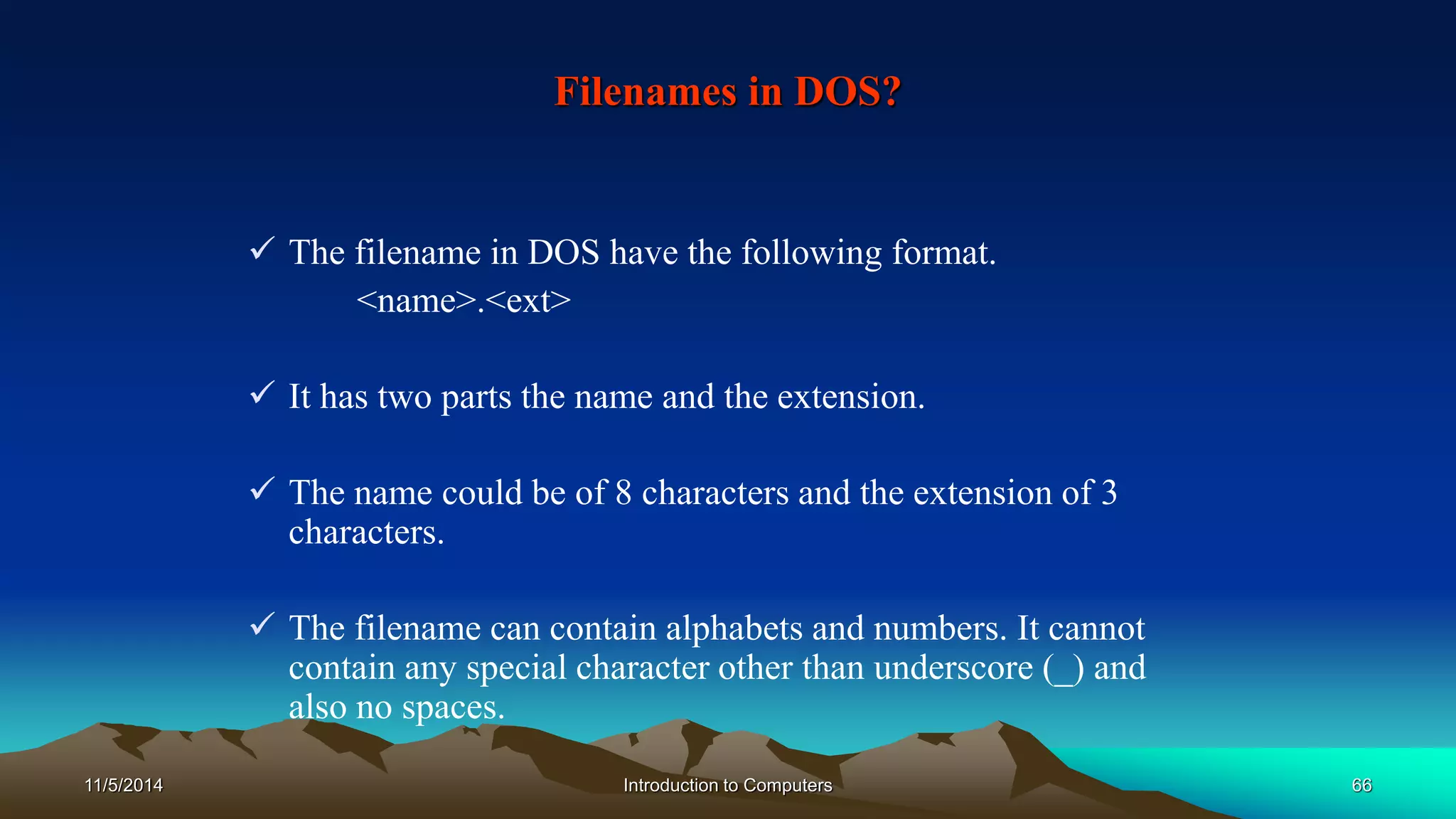 Filenames in DOS?

✓ The filename in DOS have the following format.
<name>.<ext>

✓ It has two parts the name and the extension.

✓ The name could be of 8 characters and the extension of 3 characters.

✓ The filename can contain alphabets and numbers. It cannot contain any special character other than underscore (_) and also no spaces.

11/5/2014

Introduction to Computers

66